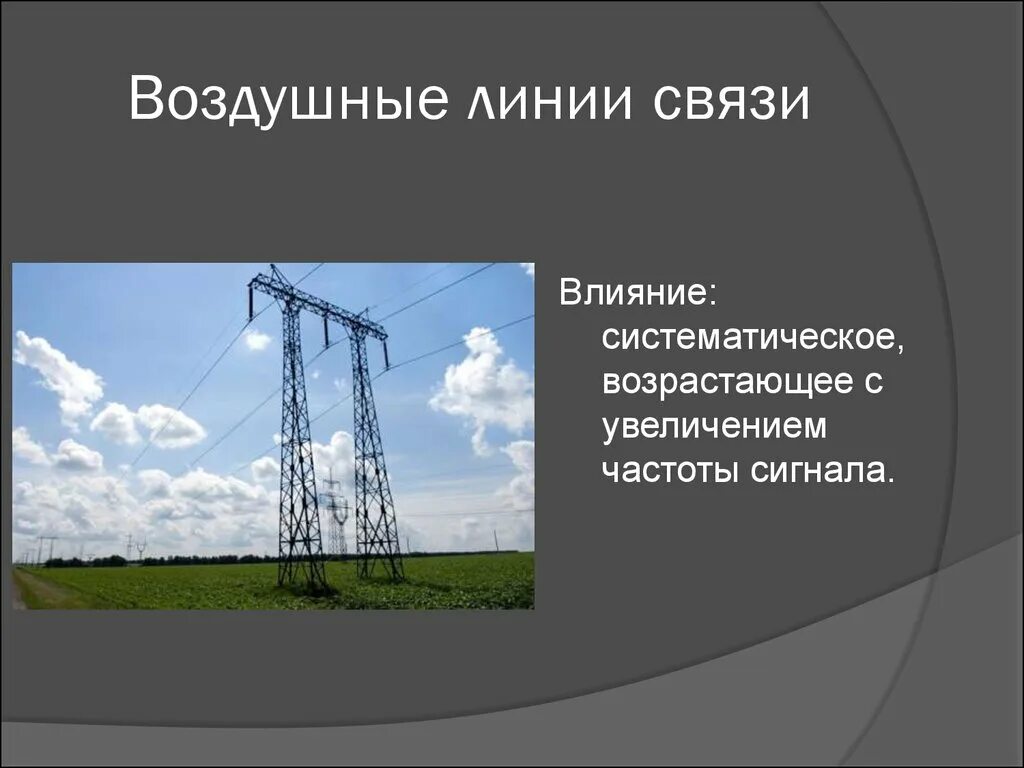 Воздушные линии связи

Влияние:
систематическое, возрастающее с увеличением частоты сигнала.